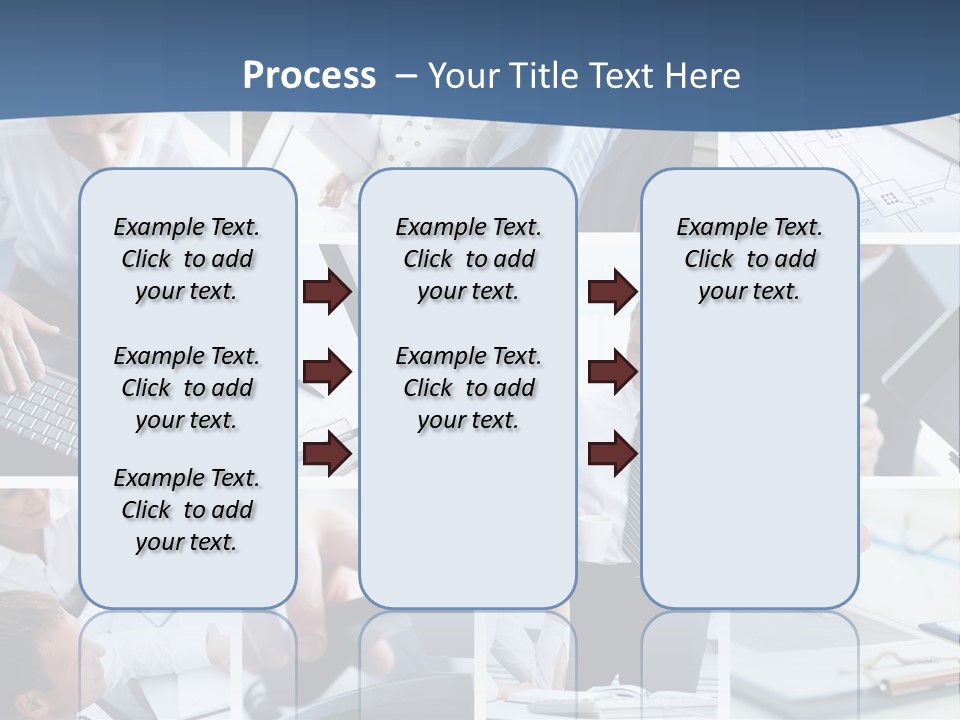 Process – Your Title Text Here

Example Text. Click to add your text.

Example Text. Click to add your text.

Example Text. Click to add your text.

Example Text. Click to add your text.

Example Text. Click to add your text.

Example Text. Click to add your text.